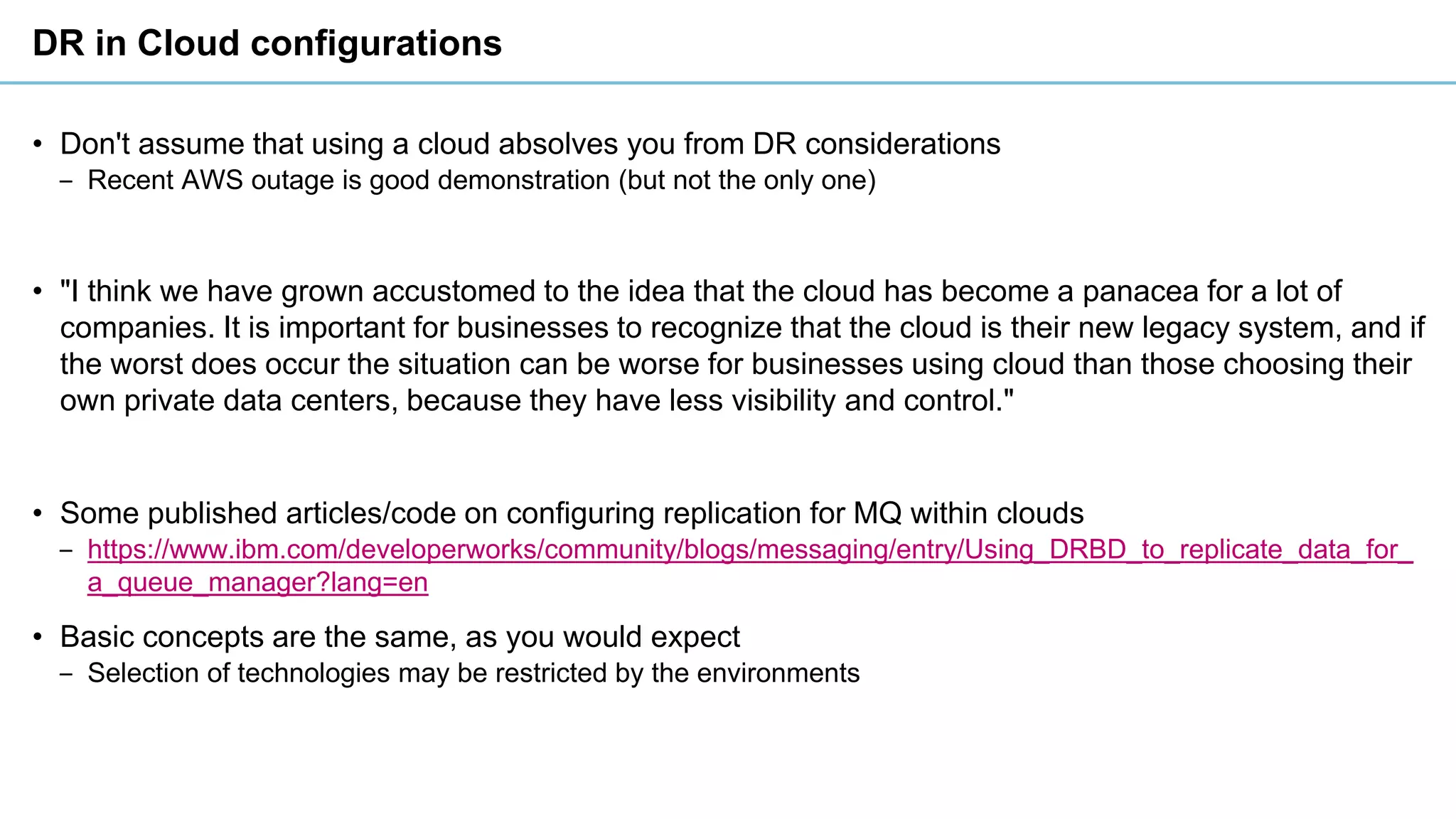 DR in Cloud configurations

• Don't assume that using a cloud absolves you from DR considerations
– Recent AWS outage is good demonstration (but not the only one)

• "I think we have grown accustomed to the idea that the cloud has become a panacea for a lot of companies. It is important for businesses to recognize that the cloud is their new legacy system, and if the worst does occur the situation can be worse for businesses using cloud than those choosing their own private data centers, because they have less visibility and control."

• Some published articles/code on configuring replication for MQ within clouds
– https://www.ibm.com/developerworks/community/blogs/messaging/entry/Using_DRBD_to_replicate_data_for_a_queue_manager?lang=en

• Basic concepts are the same, as you would expect
– Selection of technologies may be restricted by the environments